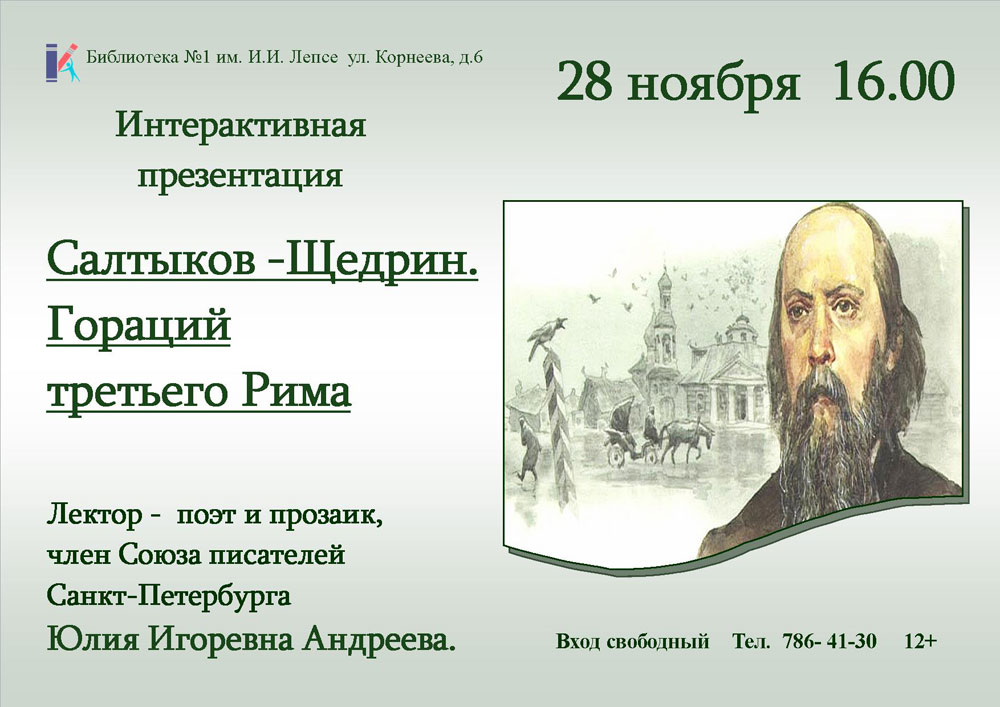 Библиотека №1 им. И.И. Лепсе ул. Корнеева, д.6

28 ноября 16.00

Интерактивная презентация

Салтыков -Щедрин. Гораций третьего Рима

Лектор - поэт и прозаик, член Союза писателей Санкт-Петербурга

Юлия Игоревна Андреева.

Вход свободный Тел. 786- 41-30 12+